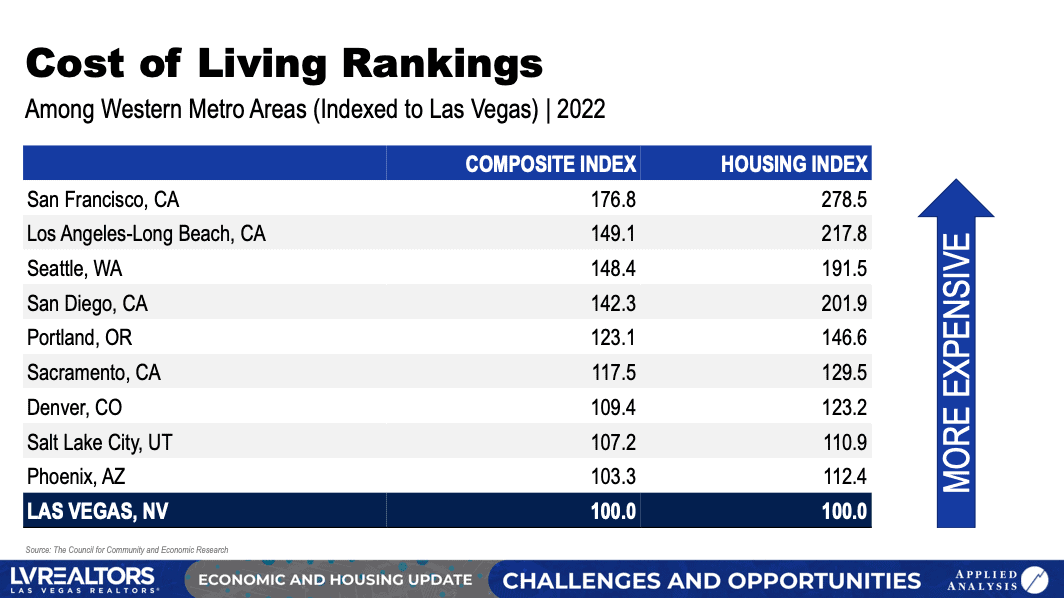 Cost of Living Rankings

Among Western Metro Areas (Indexed to Las Vegas) | 2022

| | COMPOSITE INDEX | HOUSING INDEX |
|---|---|---|
| San Francisco, CA | 176.8 | 278.5 |
| Los Angeles-Long Beach, CA | 149.1 | 217.8 |
| Seattle, WA | 148.4 | 191.5 |
| San Diego, CA | 142.3 | 201.9 |
| Portland, OR | 123.1 | 146.6 |
| Sacramento, CA | 117.5 | 129.5 |
| Denver, CO | 109.4 | 123.2 |
| Salt Lake City, UT | 107.2 | 110.9 |
| Phoenix, AZ | 103.3 | 112.4 |
| LAS VEGAS, NV | 100.0 | 100.0 |

MORE EXPENSIVE

Source: The Council for Community and Economic Research

LVREALTORS LAS VEGAS REALTORS®

ECONOMIC AND HOUSING UPDATE

CHALLENGES AND OPPORTUNITIES

APPLIED ANALYSIS